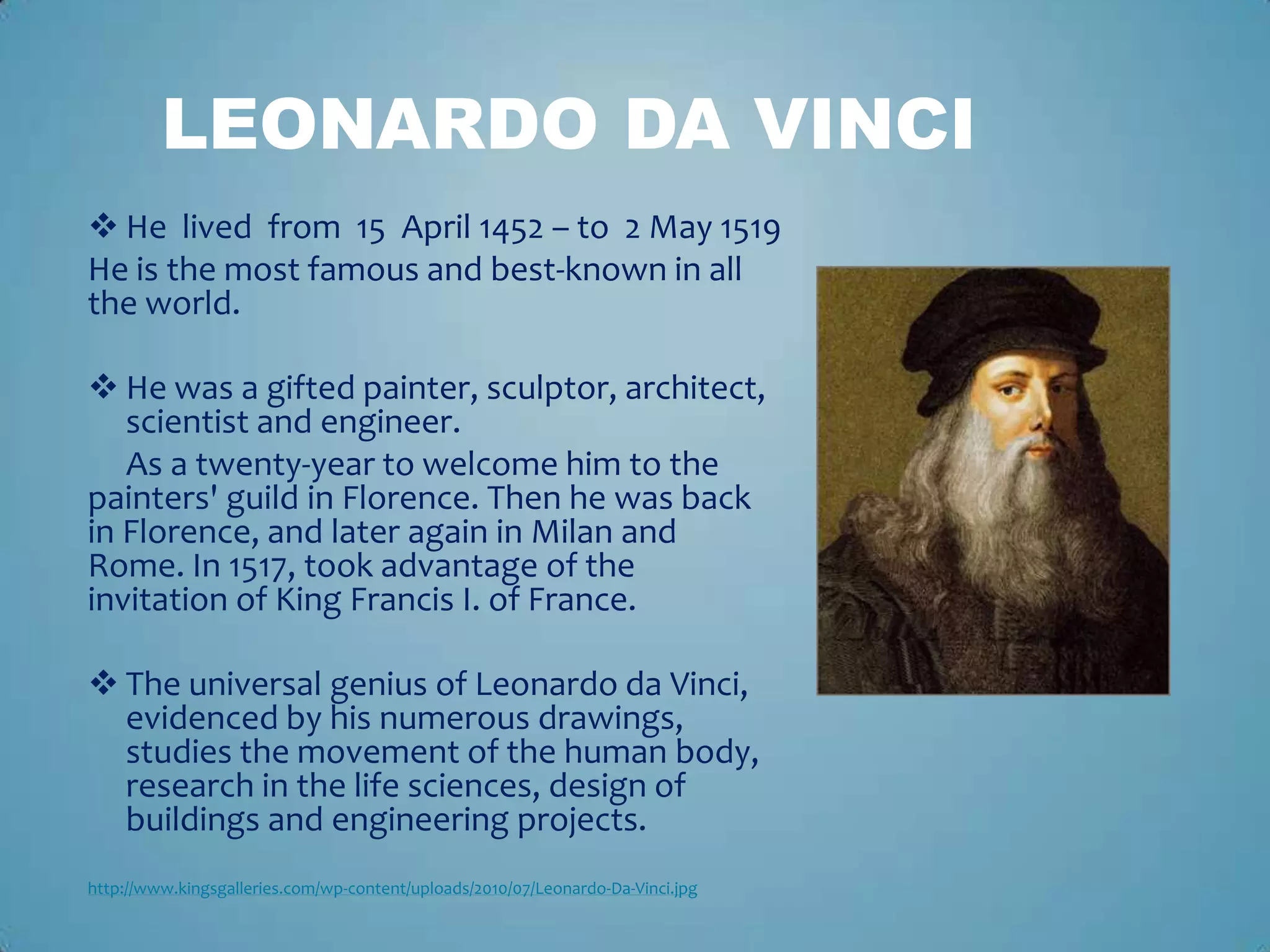 LEONARDO DA VINCI

❖ He lived from 15 April 1452 – to 2 May 1519 He is the most famous and best-known in all the world.

❖ He was a gifted painter, sculptor, architect, scientist and engineer.

As a twenty-year to welcome him to the painters' guild in Florence. Then he was back in Florence, and later again in Milan and Rome. In 1517, took advantage of the invitation of King Francis I. of France.

❖ The universal genius of Leonardo da Vinci, evidenced by his numerous drawings, studies the movement of the human body, research in the life sciences, design of buildings and engineering projects.

http://www.kingsgalleries.com/wp-content/uploads/2010/07/Leonardo-Da-Vinci.jpg